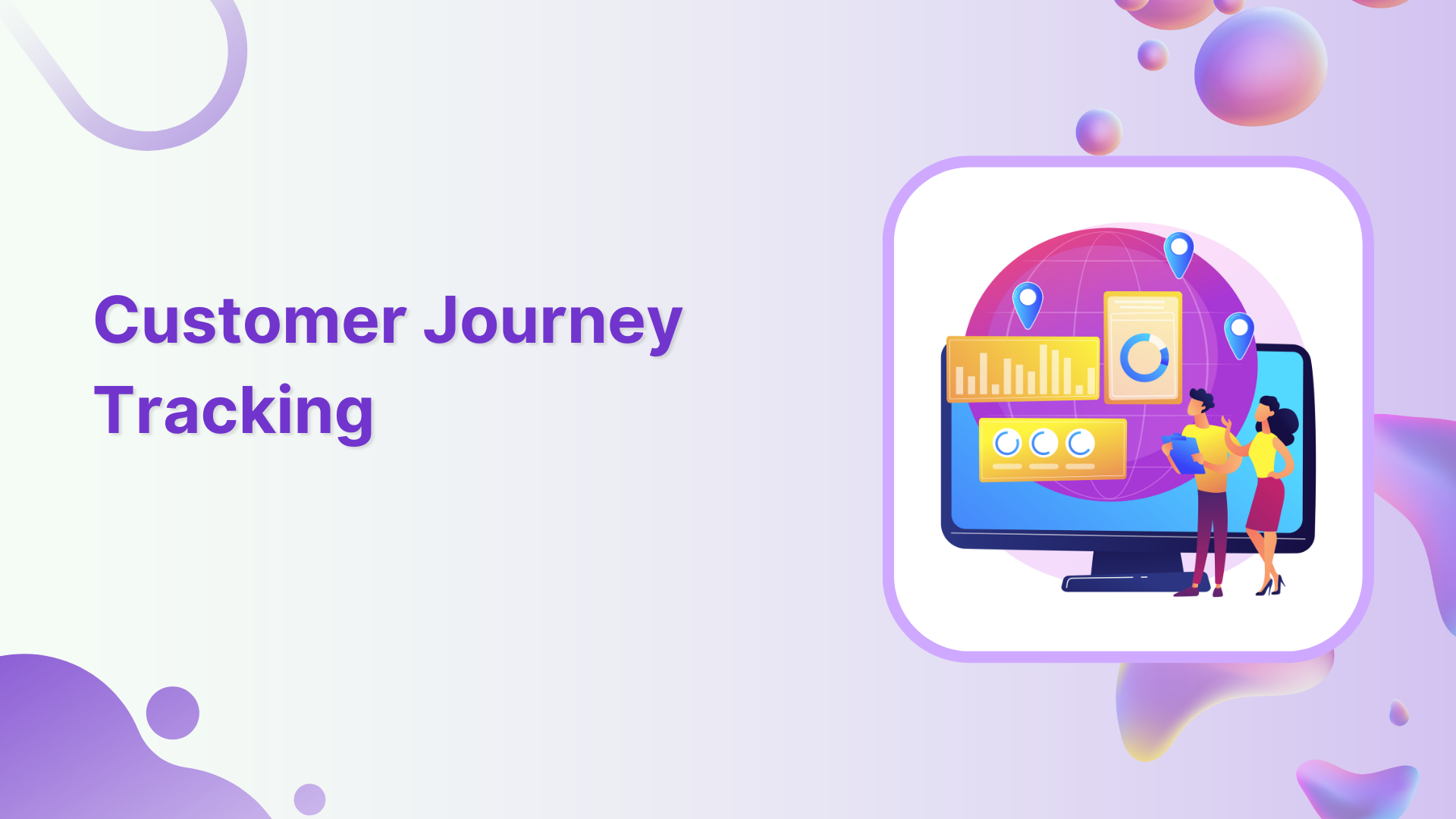 Customer Journey Tracking